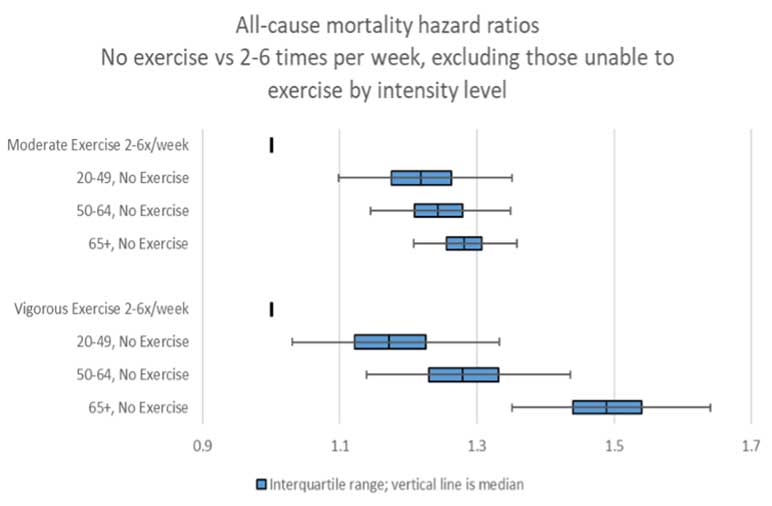 All-cause mortality hazard ratios
No exercise vs 2-6 times per week, excluding those unable to exercise by intensity level

Moderate Exercise 2-6x/week
20-49, No Exercise
50-64, No Exercise
65+, No Exercise

Vigorous Exercise 2-6x/week
20-49, No Exercise
50-64, No Exercise
65+, No Exercise

0.9
1.1
1.3
1.5
1.7

Interquartile range; vertical line is median